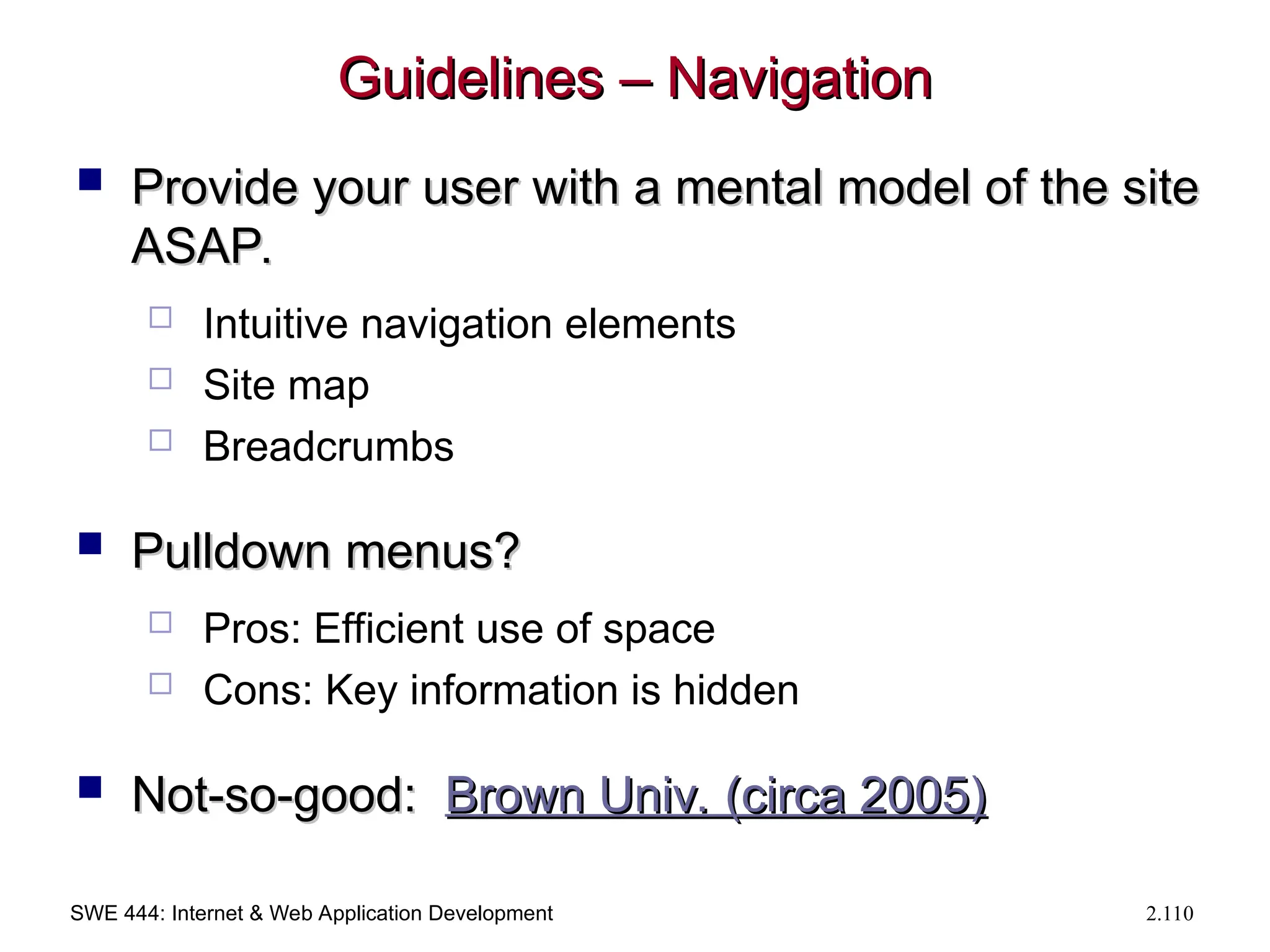 Guidelines – Navigation

Provide your user with a mental model of the site ASAP.

Intuitive navigation elements

Site map

Breadcrumbs

Pulldown menus?

Pros: Efficient use of space

Cons: Key information is hidden

Not-so-good: Brown Univ. (circa 2005)

SWE 444: Internet & Web Application Development

2.110